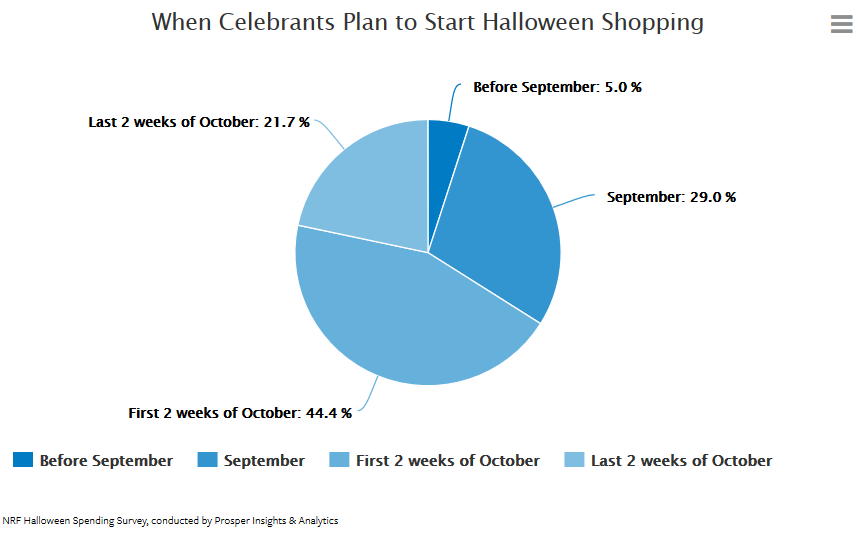 When Celebrants Plan to Start Halloween Shopping

Before September: 5.0 %

Last 2 weeks of October: 21.7 %

September: 29.0 %

First 2 weeks of October: 44.4 %

Before September September First 2 weeks of October Last 2 weeks of October

NRF Halloween Spending Survey, conducted by Prosper Insights & Analytics